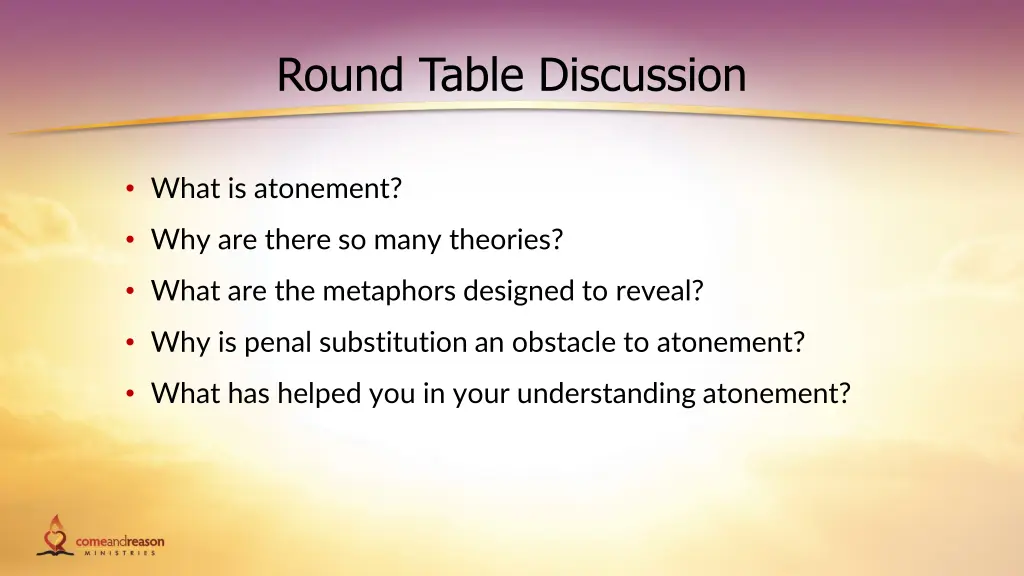 Round Table Discussion

• What is atonement?
• Why are there so many theories?
• What are the metaphors designed to reveal?
• Why is penal substitution an obstacle to atonement?
• What has helped you in your understanding atonement?

comeandreason
MINISTRIES